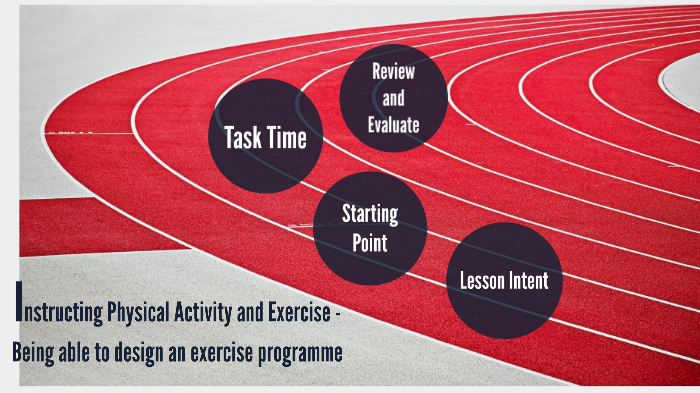 Review and Evaluate

Task Time

Starting Point

Lesson Intent

Instructing Physical Activity and Exercise - Being able to design an exercise programme